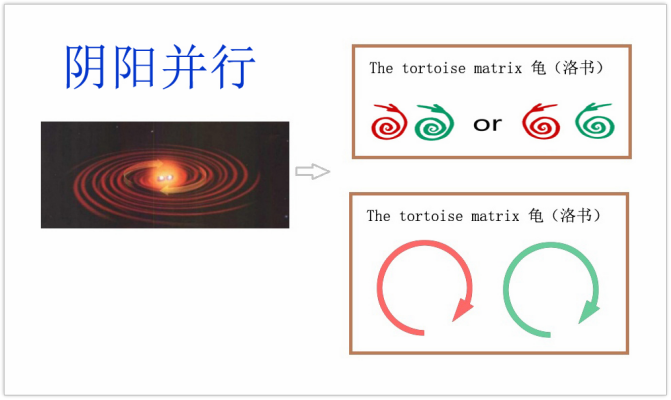 阴阳并行

The tortoise matrix 龟（洛书）

or

The tortoise matrix 龟（洛书）